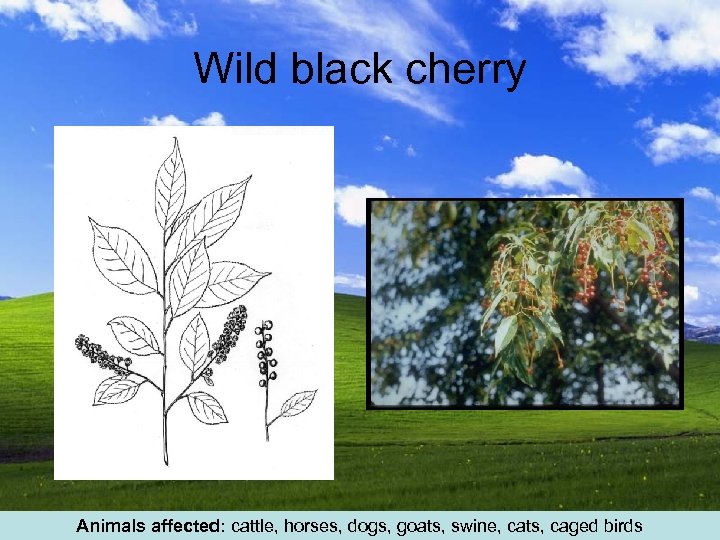 Wild black cherry

Animals affected: cattle, horses, dogs, goats, swine, cats, caged birds